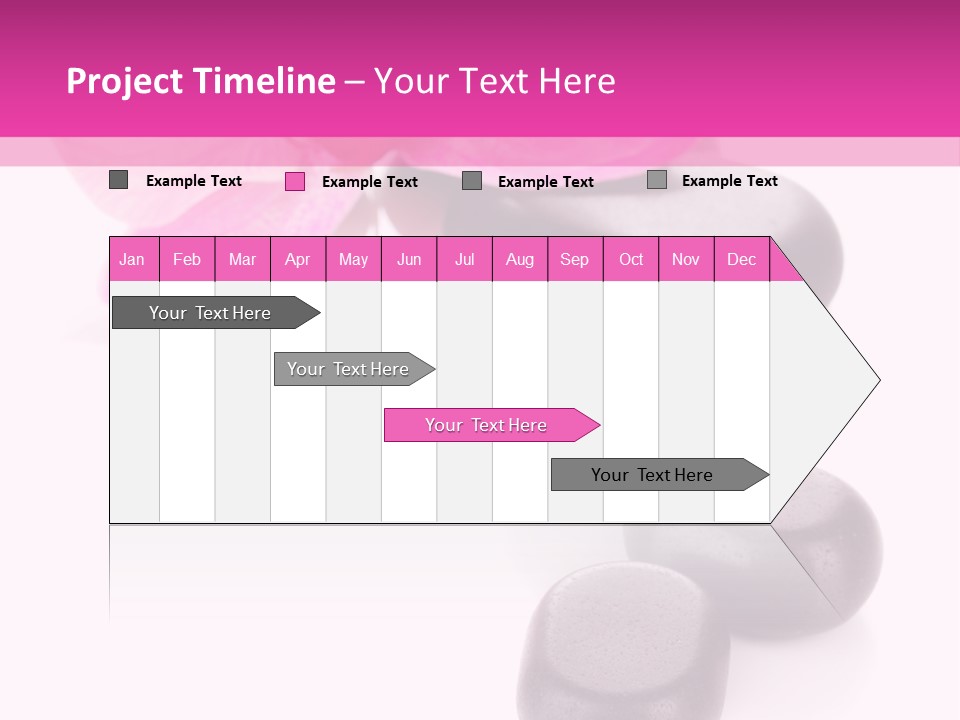 Project Timeline – Your Text Here

Example Text
Example Text
Example Text
Example Text

| Jan | Feb | Mar | Apr | May | Jun | Jul | Aug | Sep | Oct | Nov | Dec |
|---|---|---|---|---|---|---|---|---|---|---|---|

Your Text Here
Your Text Here
Your Text Here
Your Text Here